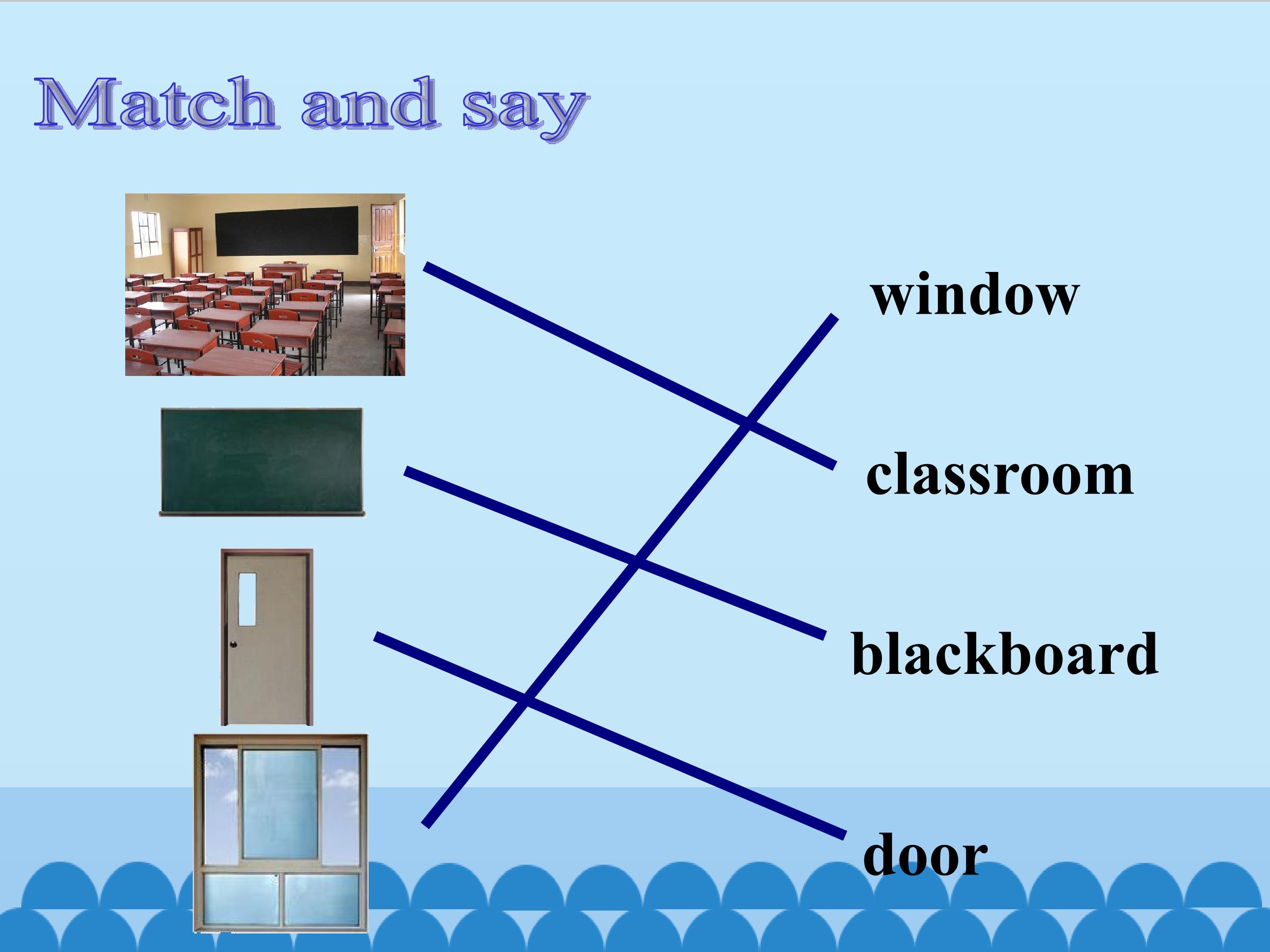 Match and say

window

classroom

blackboard

door